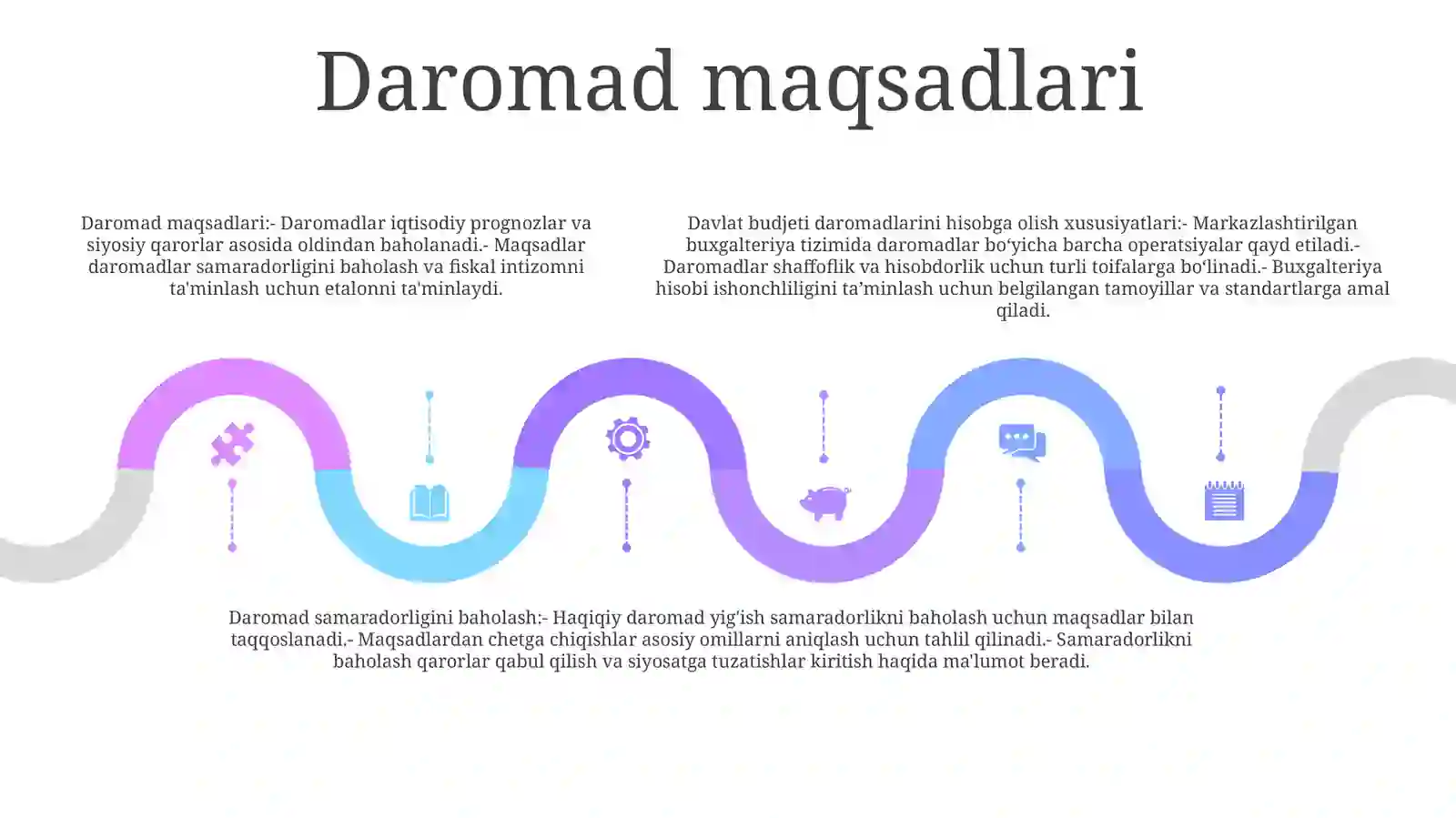 Daromad maqsadlari

Daromad maqsadlari:- Daromadlar iqtisodiy prognozlar va siyosiy qarorlar asosida oldindan baholanadi.- Maqsadlar daromadlar samaradorligini baholash va fiskal intizomni ta'minlash uchun etalonni ta'minlaydi.

Davlat budjeti daromadlarini hisobga olish xususiyatlari:- Markazlashtirilgan buxgalteriya tizimida daromadlar bo‘yicha barcha operatsiyalar qayd etiladi.- Daromadlar shaffoflik va hisobdorlik uchun turli toifalarga bo‘linadi.- Buxgalteriya hisobi ishonchliligini ta’minlash uchun belgilangan tamoyillar va standartlarga amal qiladi.

Daromad samaradorligini baholash:- Haqiqiy daromad yig‘ish samaradorlikni baholash uchun maqsadlar bilan taqqoslanadi.- Maqsadlardan chetga chiqishlar asosiy omillarni aniqlash uchun tahlil qilinadi.- Samaradorlikni baholash qarorlar qabul qilish va siyosatga tuzatishlar kiritish haqida ma'lumot beradi.